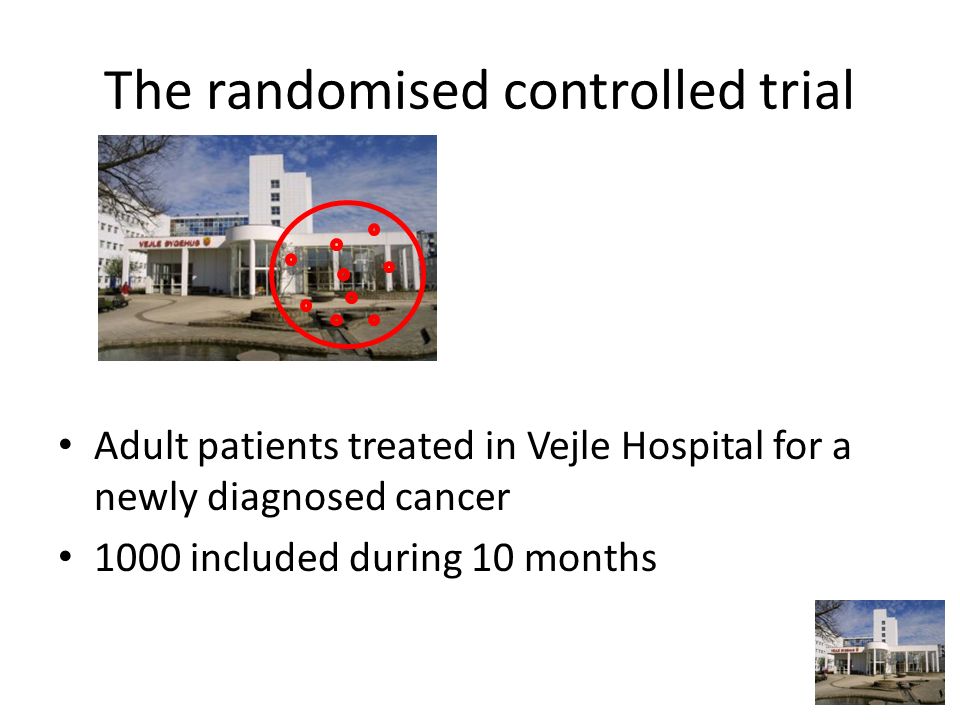 The randomised controlled trial

VEJLE SYGEHUS

• Adult patients treated in Vejle Hospital for a newly diagnosed cancer
• 1000 included during 10 months